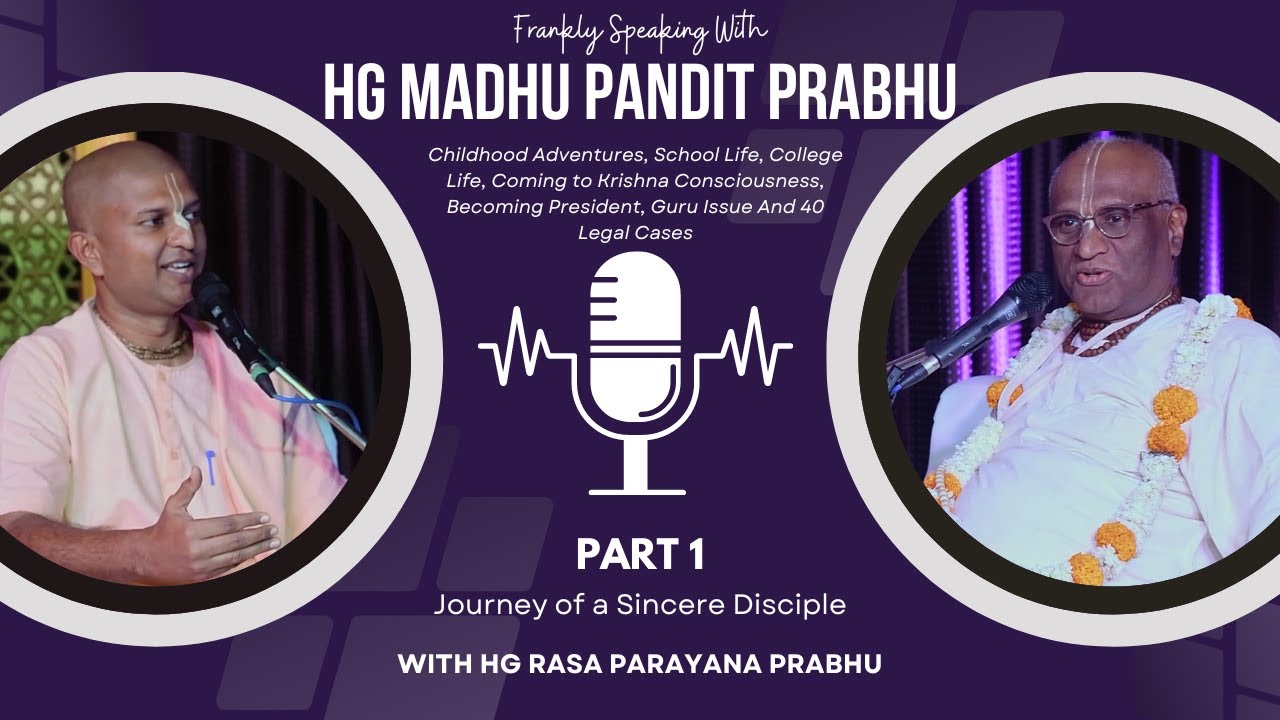 Frankly Speaking With
HG MADHU PANDIT PRABHU

Childhood Adventures, School Life, College Life, Coming to Krishna Consciousness, Becoming President, Guru Issue And 40 Legal Cases

PART 1
Journey of a Sincere Disciple

WITH HG RASA PARAYANA PRABHU